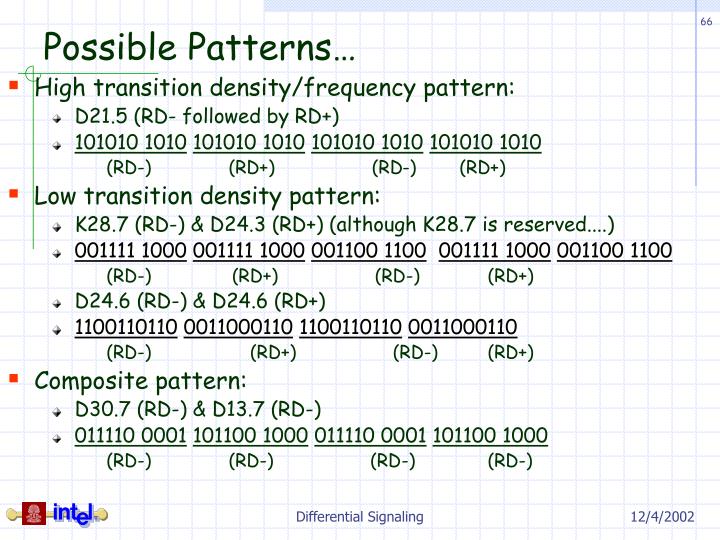 66

Possible Patterns…

High transition density/frequency pattern:

D21.5 (RD- followed by RD+)

101010 1010 101010 1010 101010 1010 101010 1010
(RD-) (RD+) (RD-) (RD+)

Low transition density pattern:

K28.7 (RD-) & D24.3 (RD+) (although K28.7 is reserved....)

001111 1000 001111 1000 001100 1100 001111 1000 001100 1100
(RD-) (RD+) (RD-) (RD+)

D24.6 (RD-) & D24.6 (RD+)

1100110110 0011000110 1100110110 0011000110
(RD-) (RD+) (RD-) (RD+)

Composite pattern:

D30.7 (RD-) & D13.7 (RD-)

011110 0001 101100 1000 011110 0001 101100 1000
(RD-) (RD-) (RD-) (RD-)

intel

Differential Signaling

12/4/2002